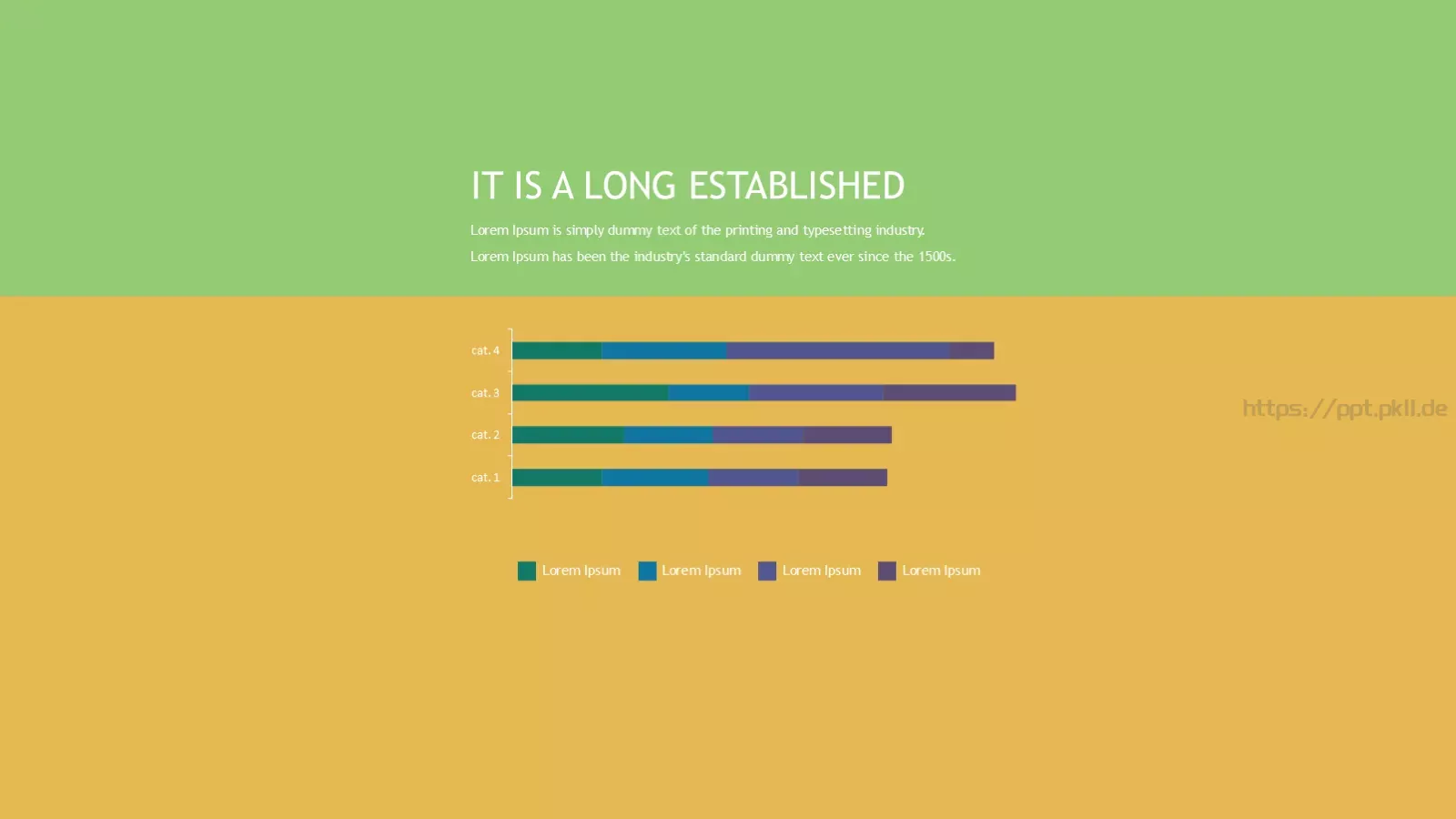 IT IS A LONG ESTABLISHED

Lorem Ipsum is simply dummy text of the printing and typesetting industry.
Lorem Ipsum has been the industry's standard dummy text ever since the 1500s.

cat. 4
cat. 3
cat. 2
cat. 1

https://ppt.pkll.de

Lorem Ipsum Lorem Ipsum Lorem Ipsum Lorem Ipsum